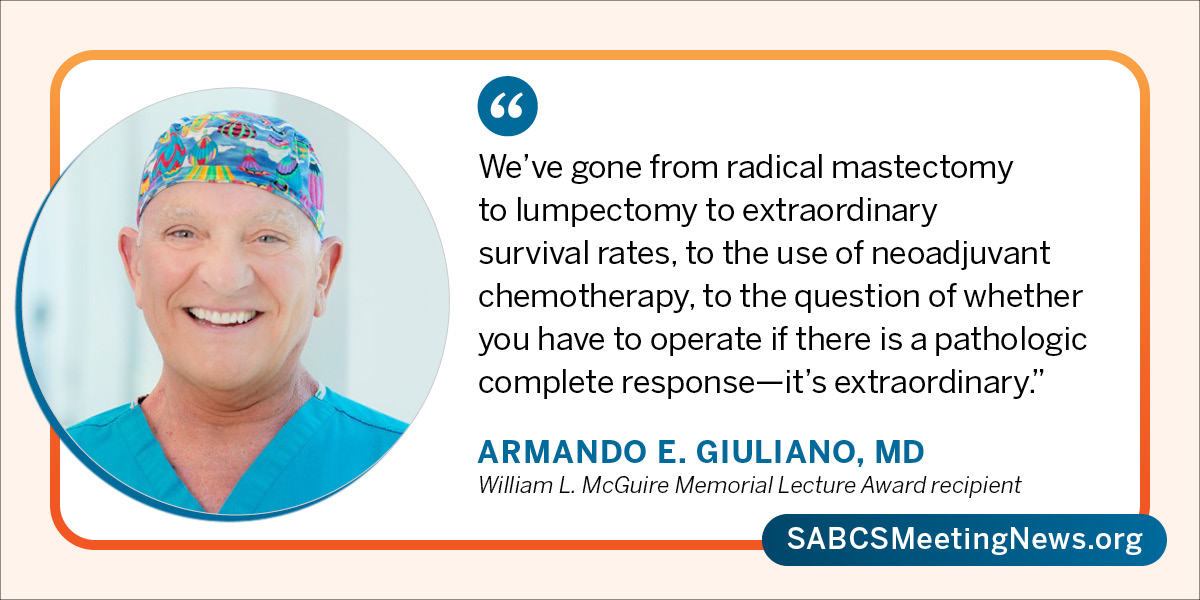 “

We’ve gone from radical mastectomy to lumpectomy to extraordinary survival rates, to the use of neoadjuvant chemotherapy, to the question of whether you have to operate if there is a pathologic complete response—it’s extraordinary.”

ARMANDO E. GIULIANO, MD
William L. McGuire Memorial Lecture Award recipient

SABCSMeetingNews.org